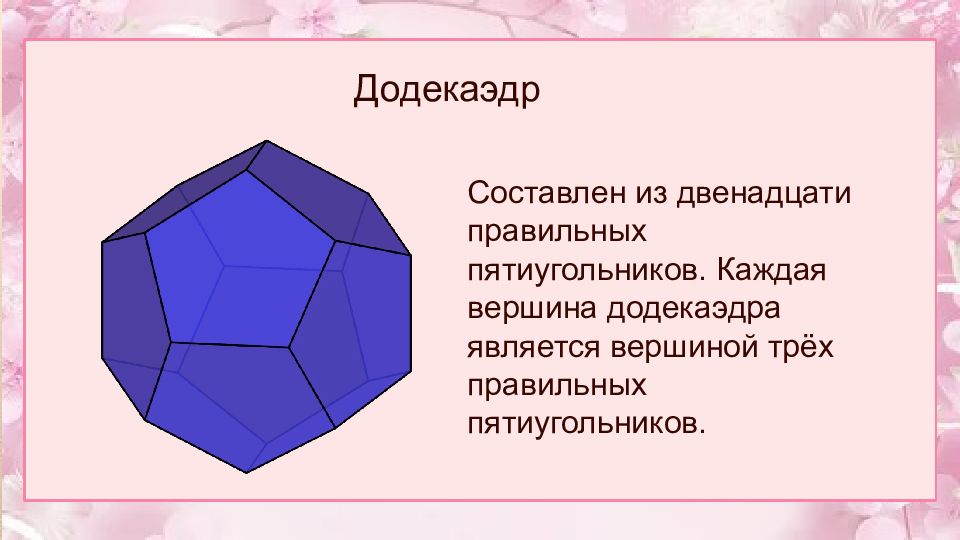 Додекаэдр

Составлен из двенадцати правильных пятиугольников. Каждая вершина додекаэдра является вершиной трёх правильных пятиугольников.